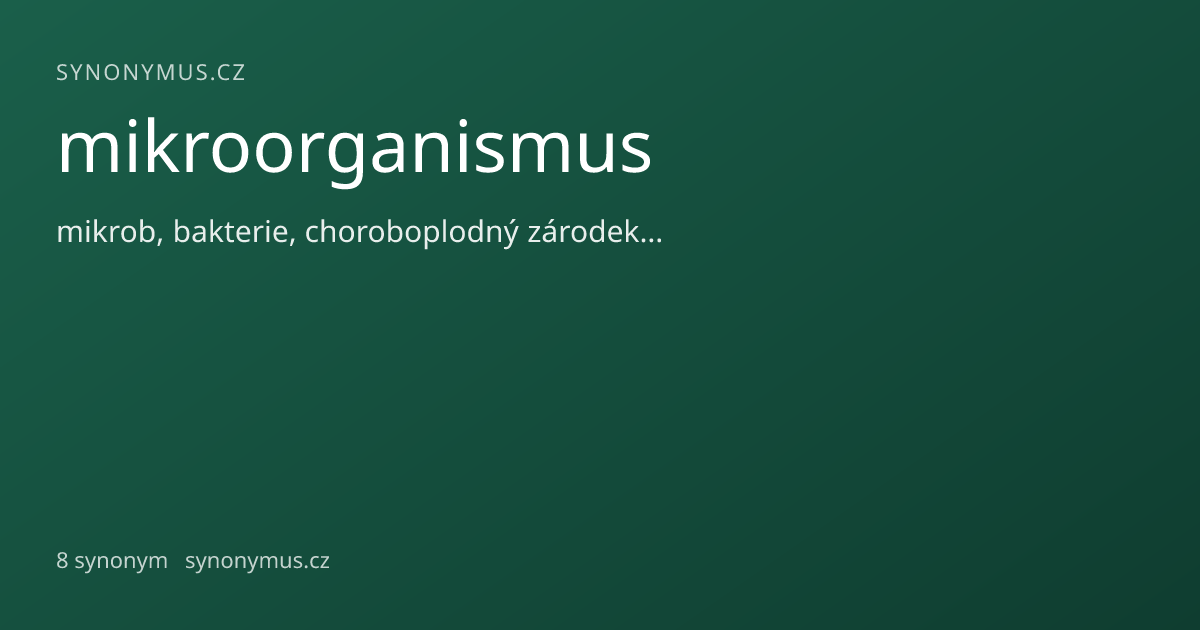 SYNONYMUS.CZ

mikroorganismus

mikrob, bakterie, choroboplodný zárodek…

8 synonym synonymus.cz